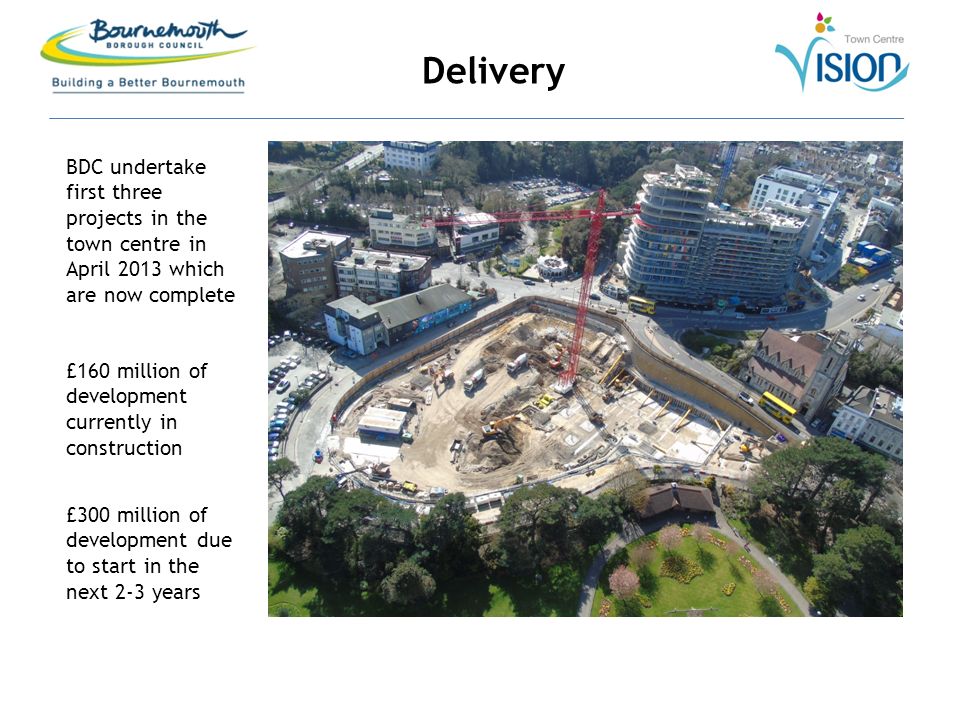 Bournemouth
BOROUGH COUNCIL
Building a Better Bournemouth

Delivery

Town Centre
VISION

BDC undertake first three projects in the town centre in April 2013 which are now complete

£160 million of development currently in construction

£300 million of development due to start in the next 2-3 years